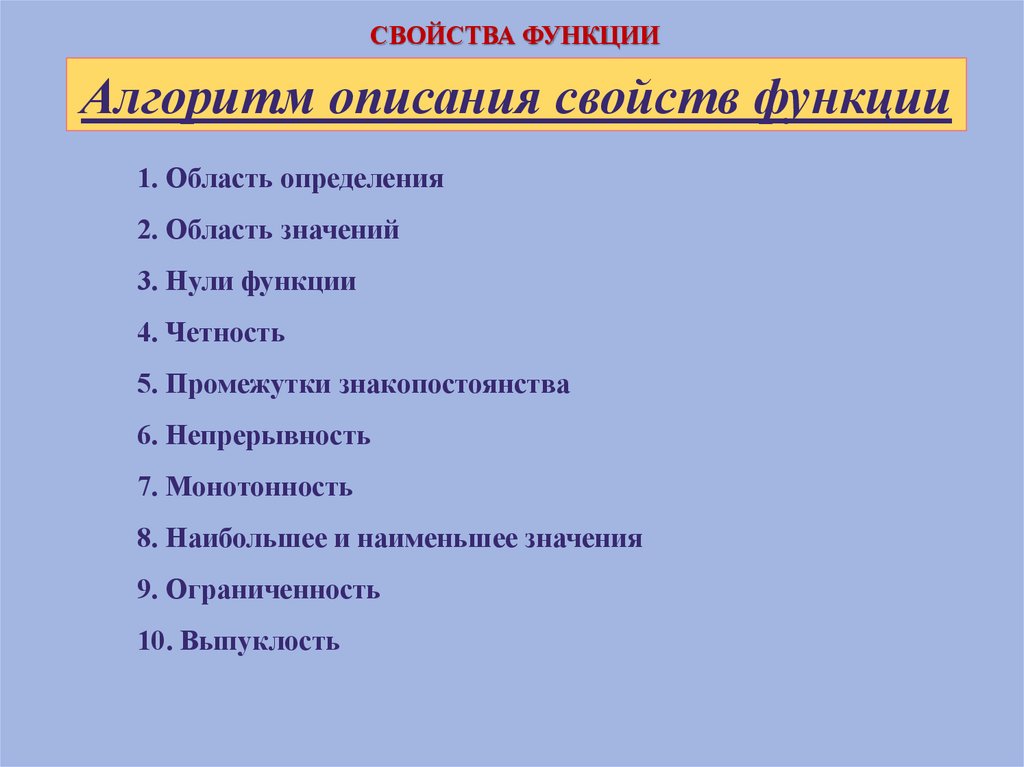 СВОЙСТВА ФУНКЦИИ

Алгоритм описания свойств функции

1. Область определения

2. Область значений

3. Нули функции

4. Четность

5. Промежутки знакопостоянства

6. Непрерывность

7. Монотонность

8. Наибольшее и наименьшее значения

9. Ограниченность

10. Выпуклость